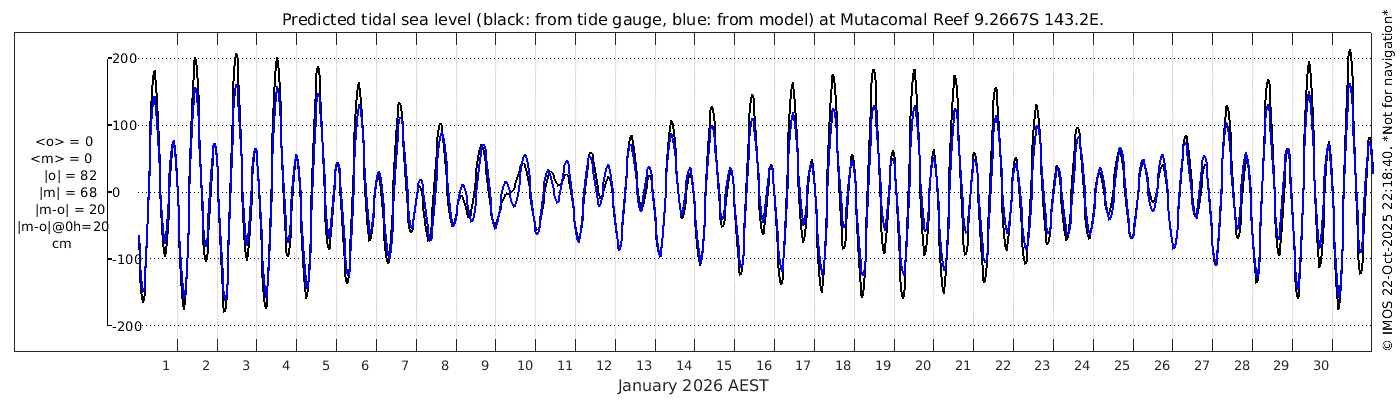 Predicted tidal sea level (black: from tide gauge, blue: from model) at Mutacomal Reef 9.2667S 143.2E.

<o> = 0
<m> = 0
|o| = 82
|m| = 68
|m-o| = 20
|m-o|@0h=20
cm

200
100
0
-100
-200

1 2 3 4 5 6 7 8 9 10 11 12 13 14 15 16 17 18 19 20 21 22 23 24 25 26 27 28 29 30

January 2026 AEST

© IMOS 22-Oct-2025 22:18:40. *Not for navigation*